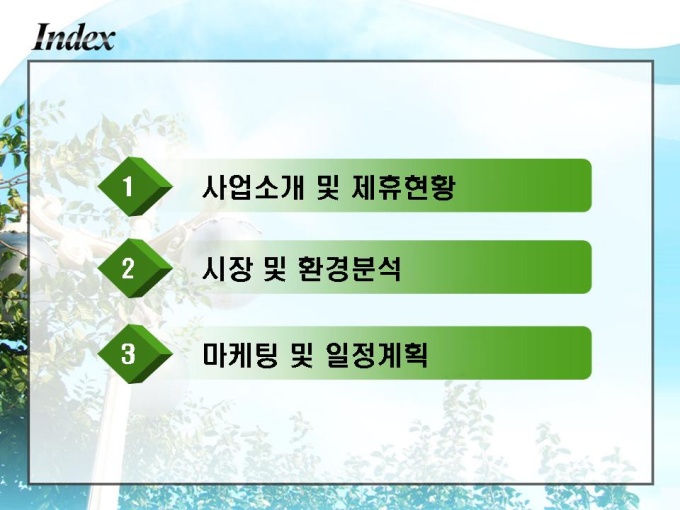 Index

1 사업소개 및 제휴현황

2 시장 및 환경분석

3 마케팅 및 일정계획